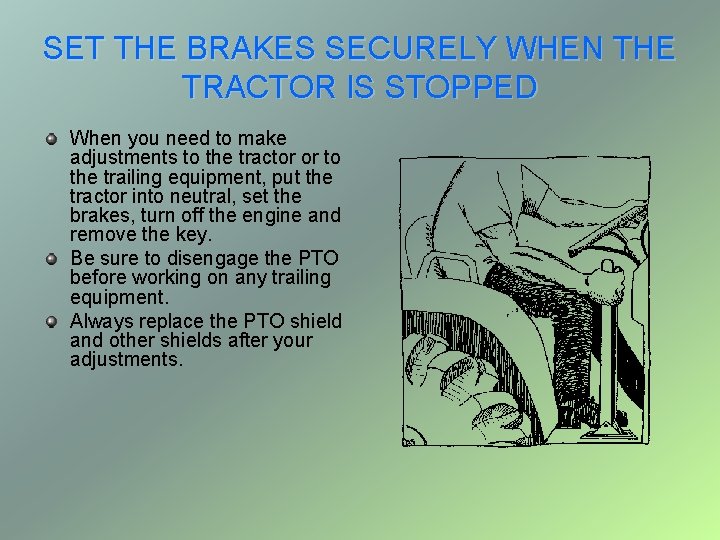 SET THE BRAKES SECURELY WHEN THE TRACTOR IS STOPPED

When you need to make adjustments to the tractor or to the trailing equipment, put the tractor into neutral, set the brakes, turn off the engine and remove the key.

Be sure to disengage the PTO before working on any trailing equipment.

Always replace the PTO shield and other shields after your adjustments.